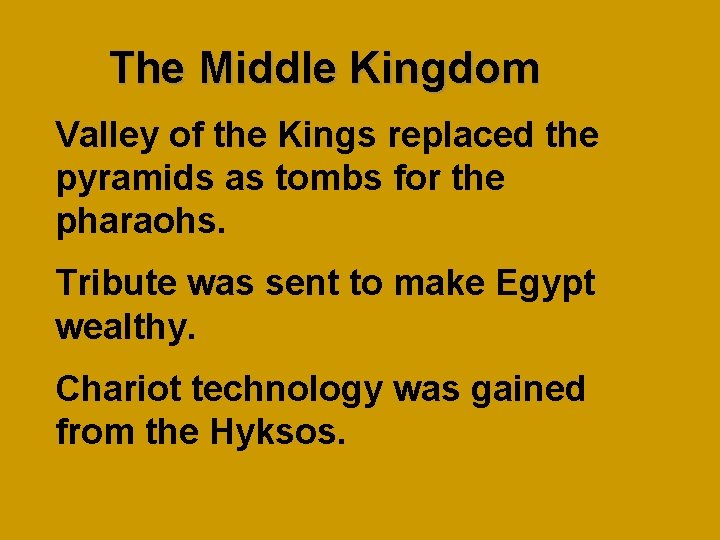 The Middle Kingdom

Valley of the Kings replaced the pyramids as tombs for the pharaohs.

Tribute was sent to make Egypt wealthy.

Chariot technology was gained from the Hyksos.